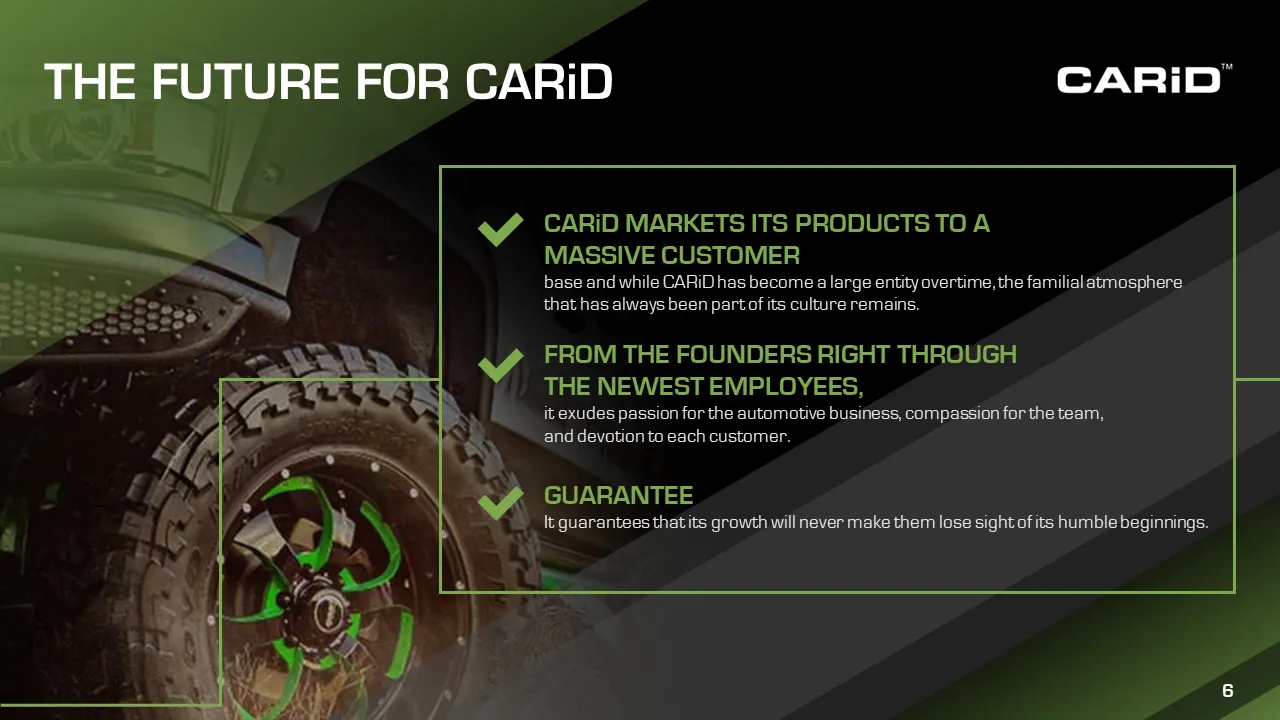 THE FUTURE FOR CARiD

CARiD™

CARiD MARKETS ITS PRODUCTS TO A MASSIVE CUSTOMER
base and while CARiD has become a large entity overtime, the familial atmosphere that has always been part of its culture remains.

FROM THE FOUNDERS RIGHT THROUGH THE NEWEST EMPLOYEES,
it exudes passion for the automotive business, compassion for the team, and devotion to each customer.

GUARANTEE
It guarantees that its growth will never make them lose sight of its humble beginnings.

6